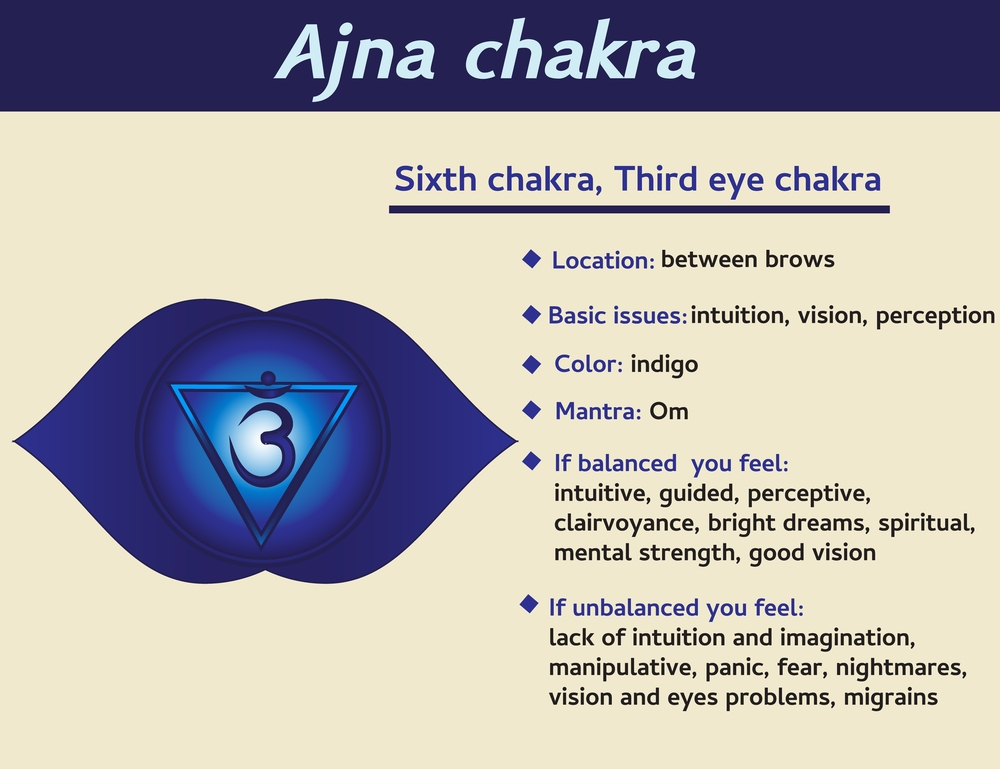 Ajna chakra

Sixth chakra, Third eye chakra

Location: between brows

Basic issues: intuition, vision, perception

Color: indigo

Mantra: Om

If balanced you feel:
intuitive, guided, perceptive, clairvoyance, bright dreams, spiritual, mental strength, good vision

If unbalanced you feel:
lack of intuition and imagination, manipulative, panic, fear, nightmares, vision and eyes problems, migrains